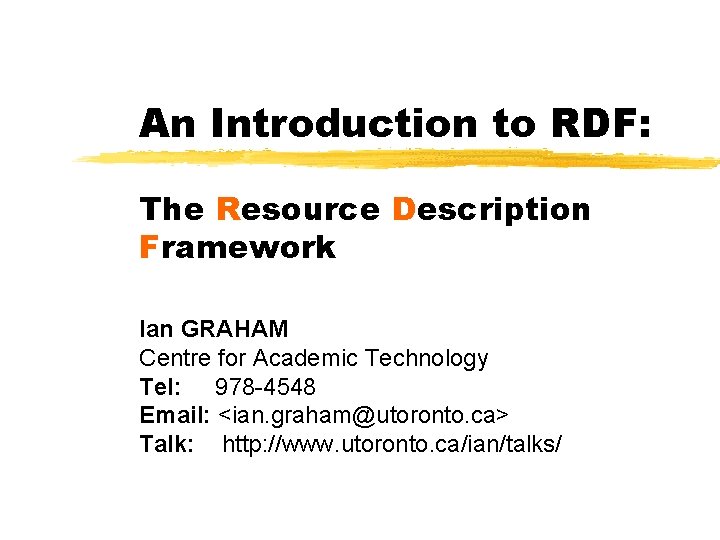 An Introduction to RDF:

The Resource Description Framework

Ian GRAHAM
Centre for Academic Technology
Tel: 978-4548
Email: <ian.graham@utoronto.ca>
Talk: http://www.utoronto.ca/ian/talks/